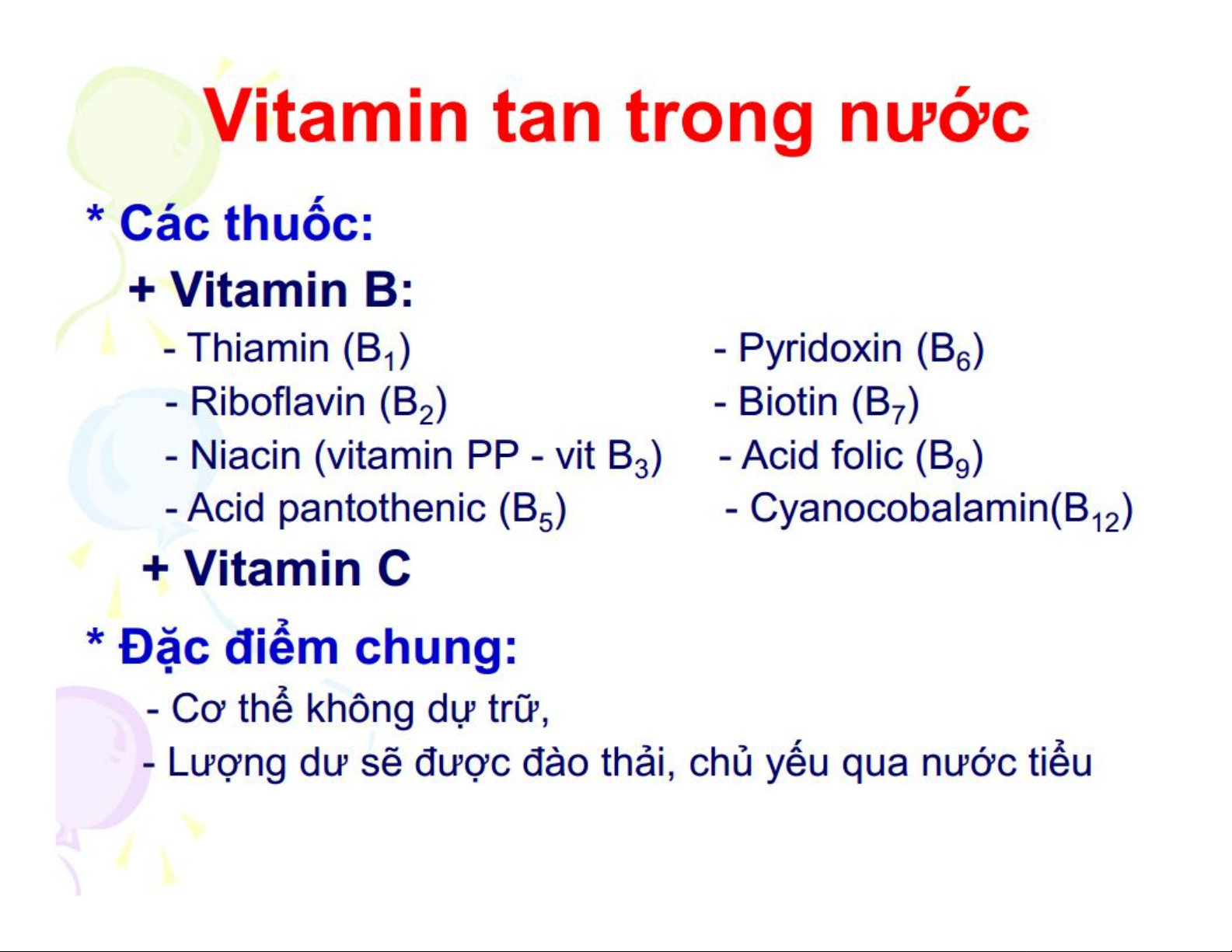 Vitamin tan trong nước

* Các thuốc:

+ Vitamin B:

- Thiamin ($B_1$)
- Riboflavin ($B_2$)
- Niacin (vitamin PP - vit $B_3$)
- Acid pantothenic ($B_5$)

- Pyridoxin ($B_6$)
- Biotin ($B_7$)
- Acid folic ($B_9$)
- Cyanocobalamin($B_{12}$)

+ Vitamin C

* Đặc điểm chung:

- Cơ thể không dự trữ,
- Lượng dư sẽ được đào thải, chủ yếu qua nước tiểu